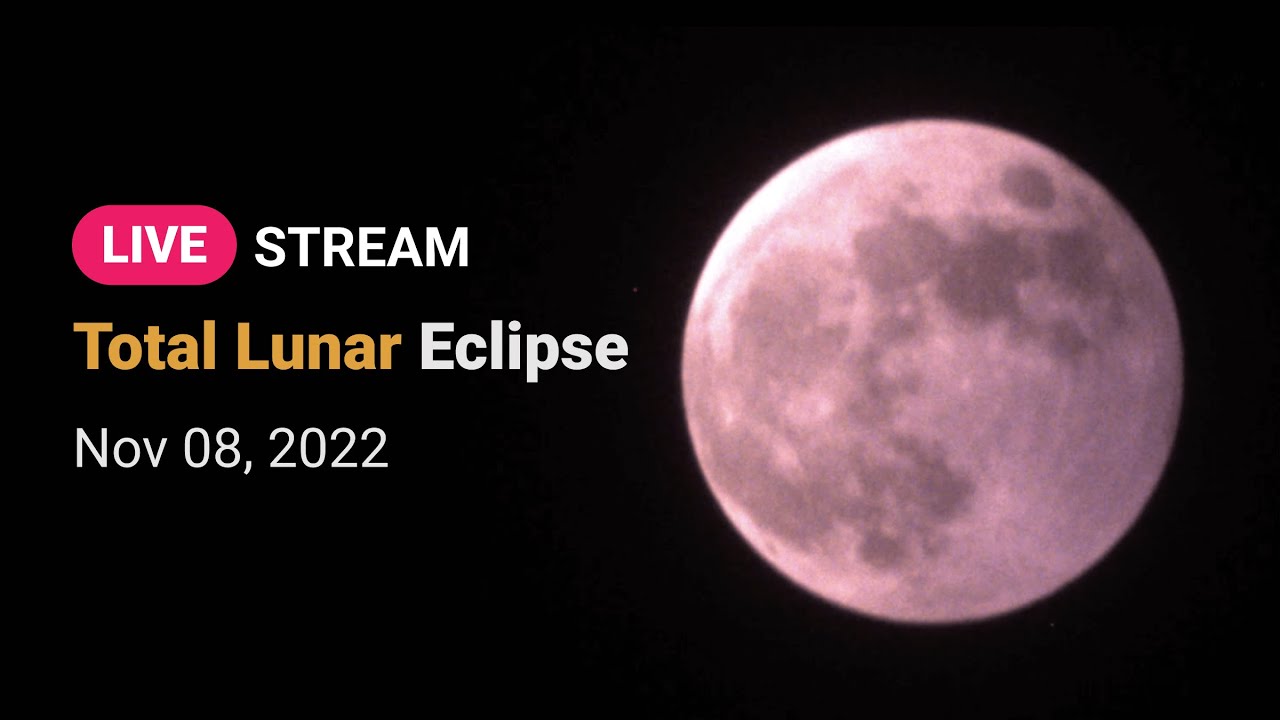 LIVE STREAM
Total Lunar Eclipse
Nov 08, 2022